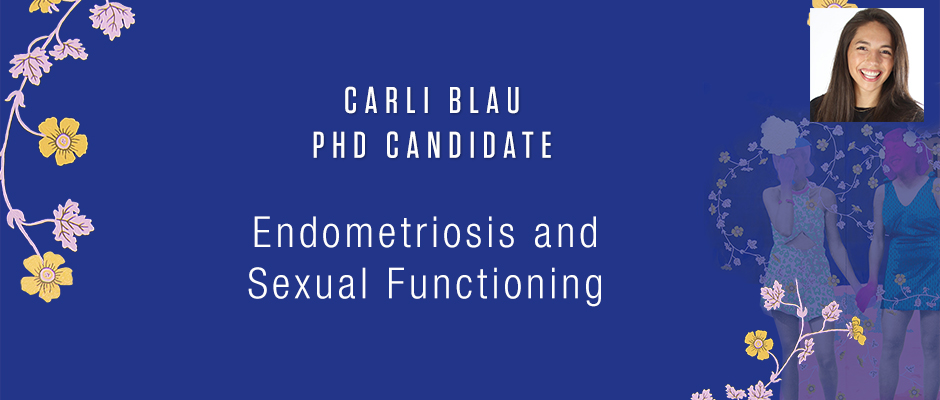 CARLI BLAU
PHD CANDIDATE

Endometriosis and Sexual Functioning